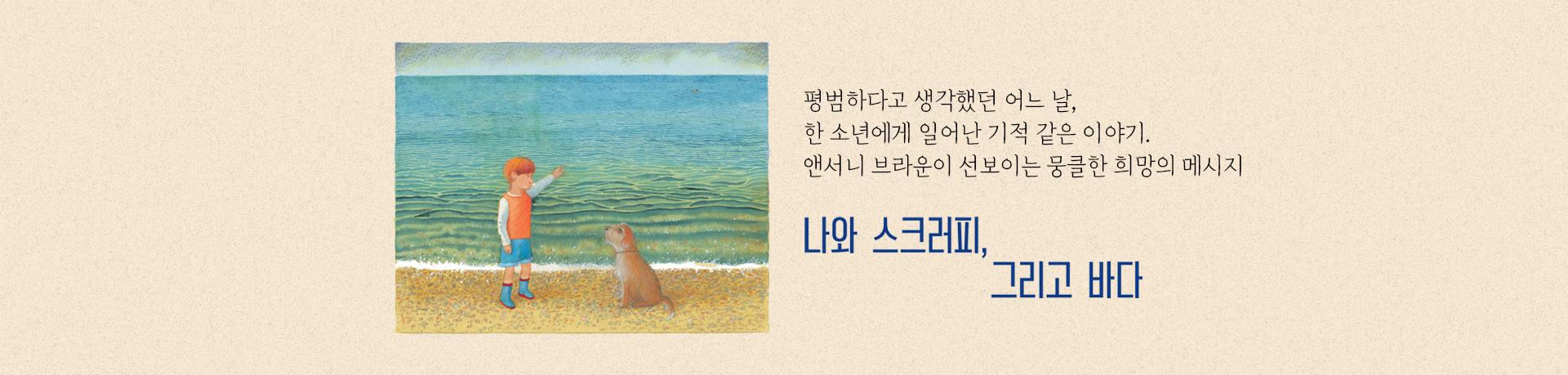 평범하다고 생각했던 어느 날,
한 소년에게 일어난 기적 같은 이야기.
앤서니 브라운이 선보이는 뭉클한 희망의 메시지

나와 스크러피,
그리고 바다